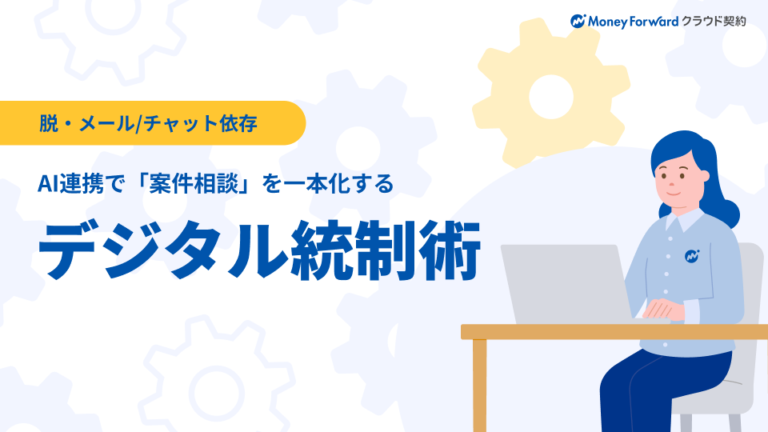 Money Forward クラウド契約

脱・メール/チャット依存

AI連携で「案件相談」を一本化する

デジタル統制術